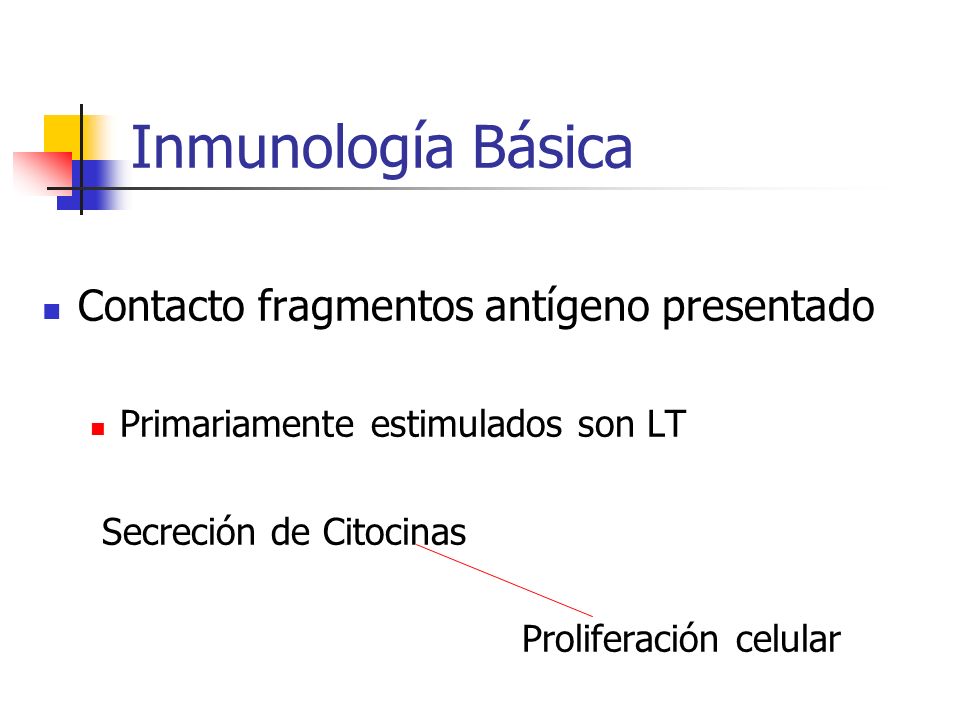 Inmunología Básica

Contacto fragmentos antígeno presentado

Primariamente estimulados son LT

Secreción de Citocinas

Proliferación celular